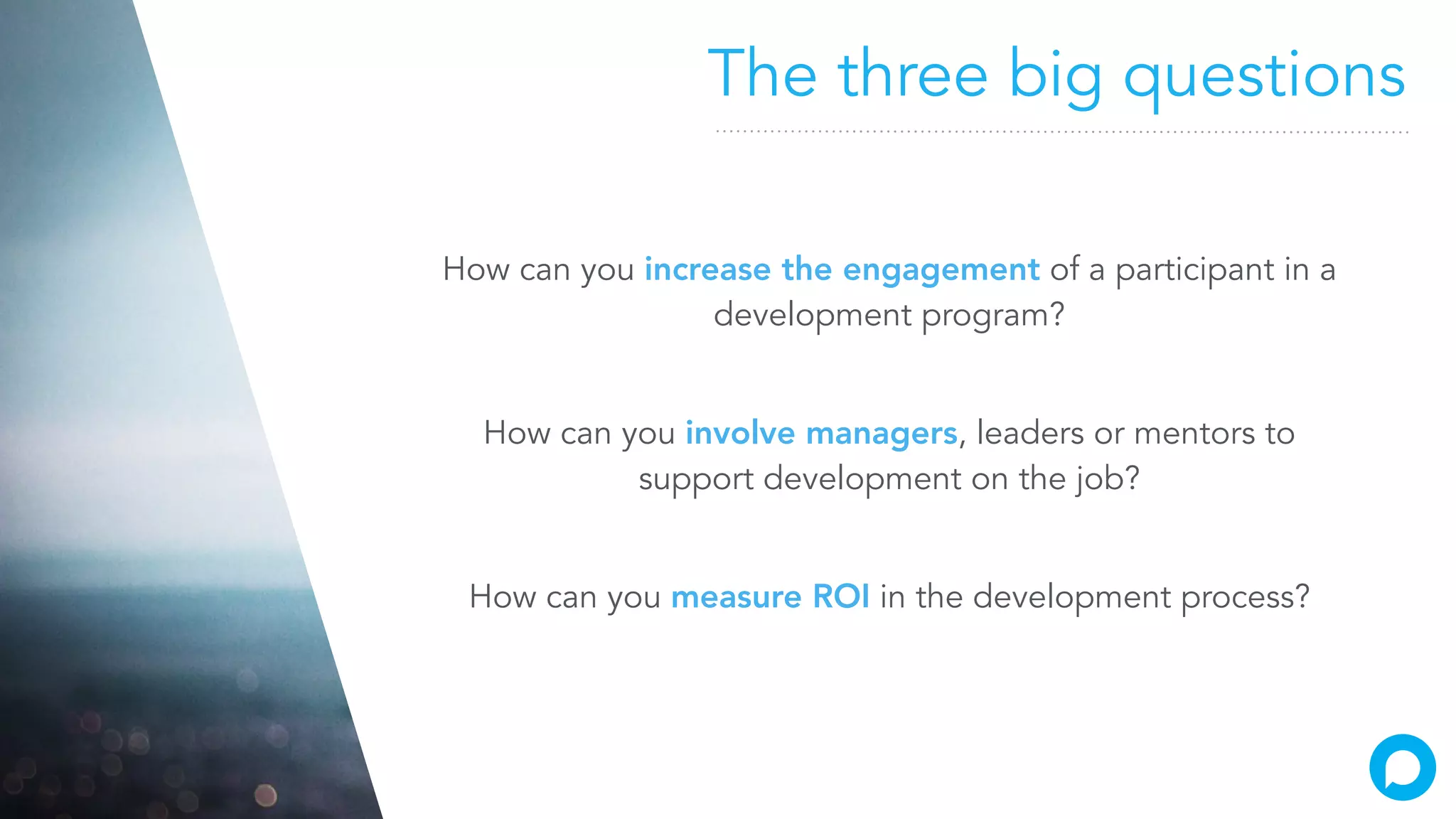 The three big questions

How can you increase the engagement of a participant in a development program?

How can you involve managers, leaders or mentors to support development on the job?

How can you measure ROI in the development process?